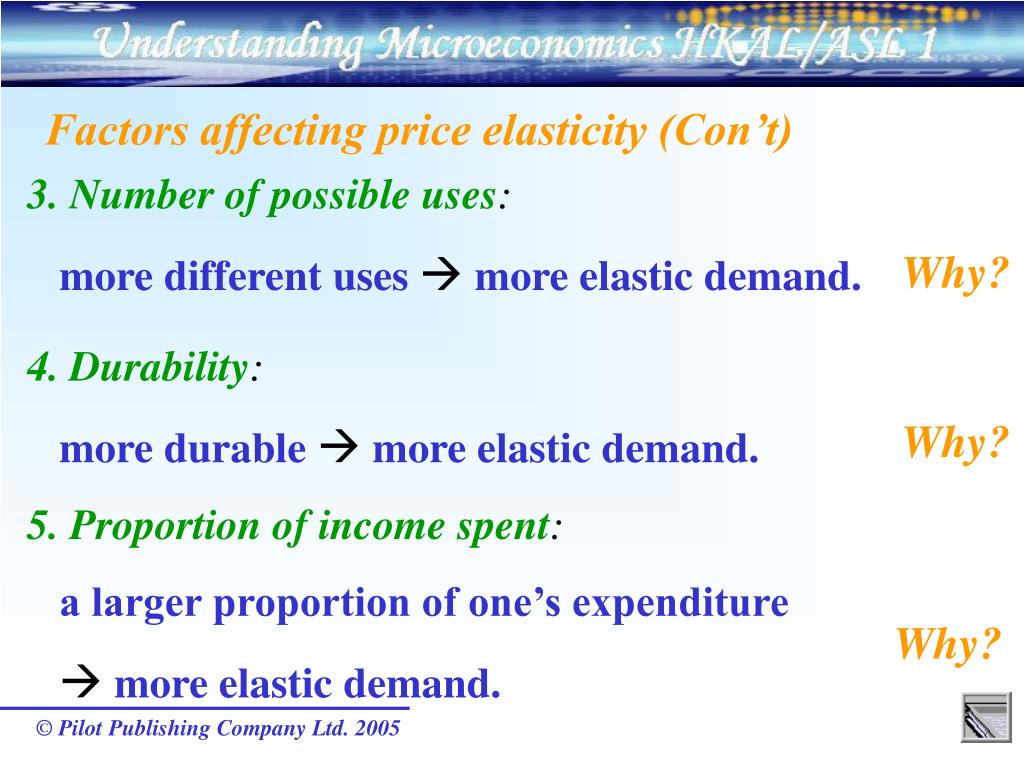 Understanding Microeconomics HKAL/ASL 1

Factors affecting price elasticity (Con't)

3. Number of possible uses:

more different uses → more elastic demand.

Why?

4. Durability:

more durable → more elastic demand.

Why?

5. Proportion of income spent:

a larger proportion of one's expenditure

→ more elastic demand.

Why?

© Pilot Publishing Company Ltd. 2005